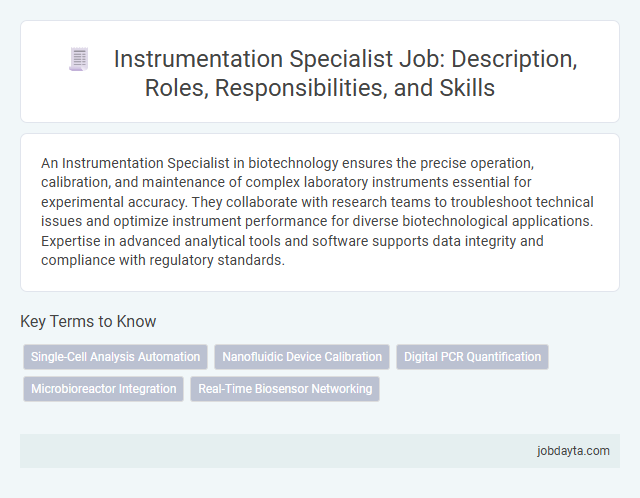 Instrumentation Specialist Job: Description, Roles, Responsibilities, and Skills

An Instrumentation Specialist in biotechnology ensures the precise operation, calibration, and maintenance of complex laboratory instruments essential for experimental accuracy. They collaborate with research teams to troubleshoot technical issues and optimize instrument performance for diverse biotechnological applications. Expertise in advanced analytical tools and software supports data integrity and compliance with regulatory standards.

Key Terms to Know

Single-Cell Analysis Automation

Nanofluidic Device Calibration

Digital PCR Quantification

Microbioreactor Integration

Real-Time Biosensor Networking

jobdayta.com